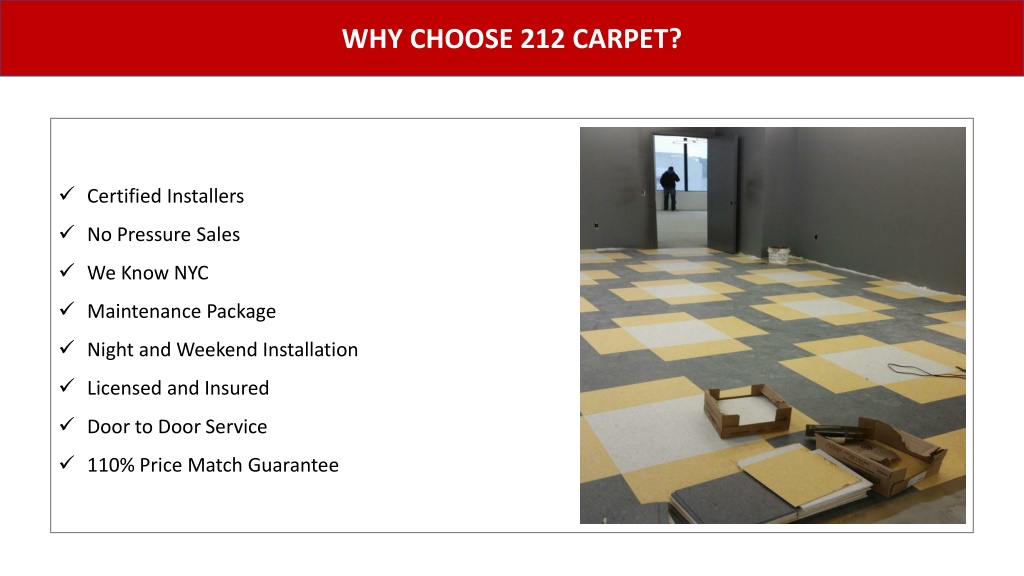 WHY CHOOSE 212 CARPET?

✓ Certified Installers
✓ No Pressure Sales
✓ We Know NYC
✓ Maintenance Package
✓ Night and Weekend Installation
✓ Licensed and Insured
✓ Door to Door Service
✓ 110% Price Match Guarantee